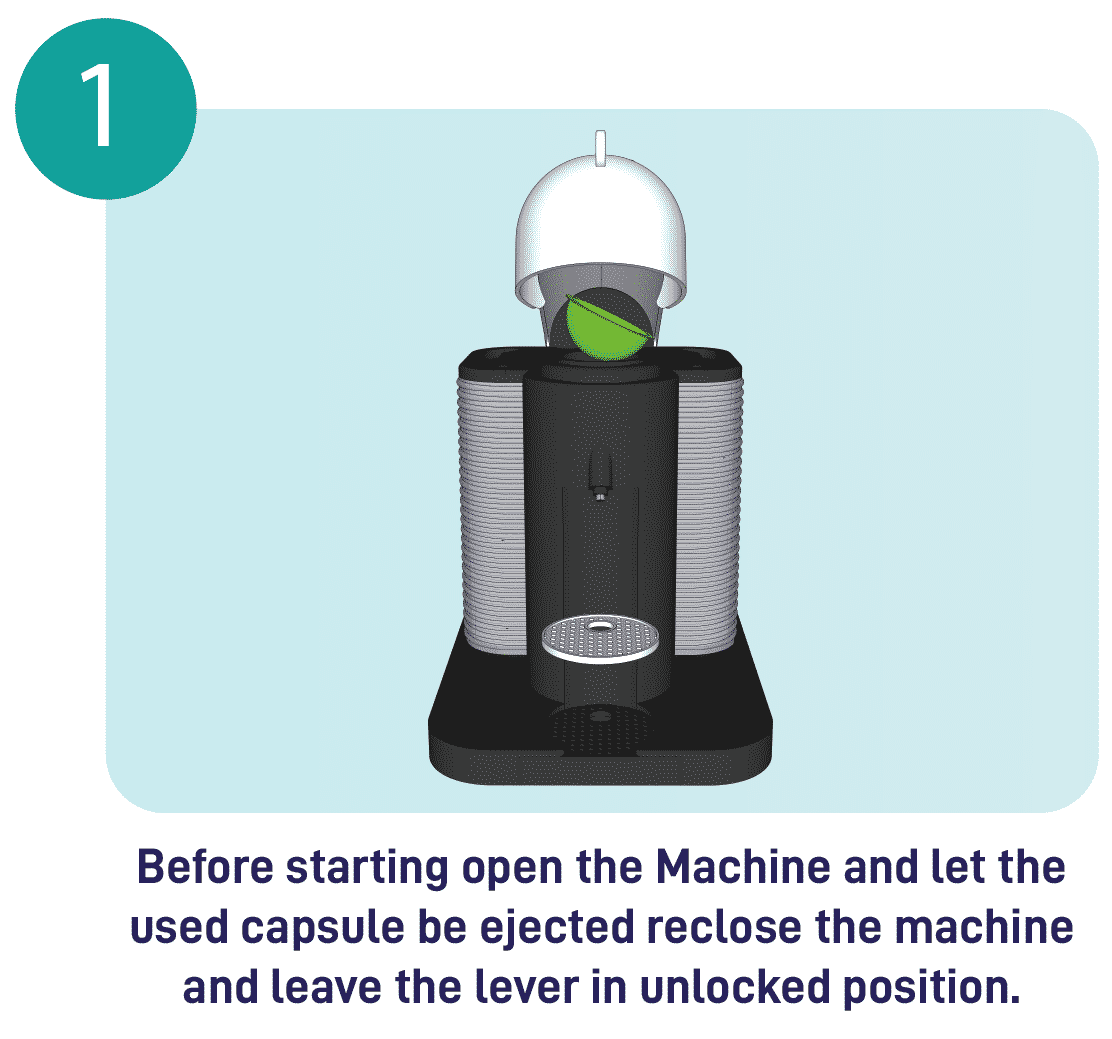 1

Before starting open the Machine and let the used capsule be ejected reclose the machine and leave the lever in unlocked position.